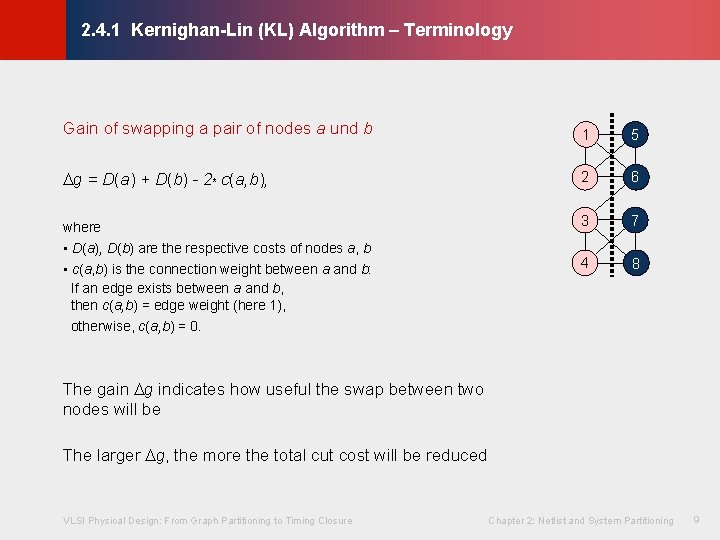 2.4.1 Kernighan-Lin (KL) Algorithm – Terminology

Gain of swapping a pair of nodes $a$ und $b$

$\Delta g = D(a) + D(b) - 2 * c(a,b)$,

where
▪ $D(a)$, $D(b)$ are the respective costs of nodes $a$, $b$
▪ $c(a,b)$ is the connection weight between $a$ and $b$:
If an edge exists between $a$ and $b$, then $c(a,b)$ = edge weight (here 1), otherwise, $c(a,b) = 0$.

The gain $\Delta g$ indicates how useful the swap between two nodes will be

The larger $\Delta g$, the more the total cut cost will be reduced

1
2
3
4
5
6
7
8

VLSI Physical Design: From Graph Partitioning to Timing Closure

Chapter 2: Netlist and System Partitioning

9